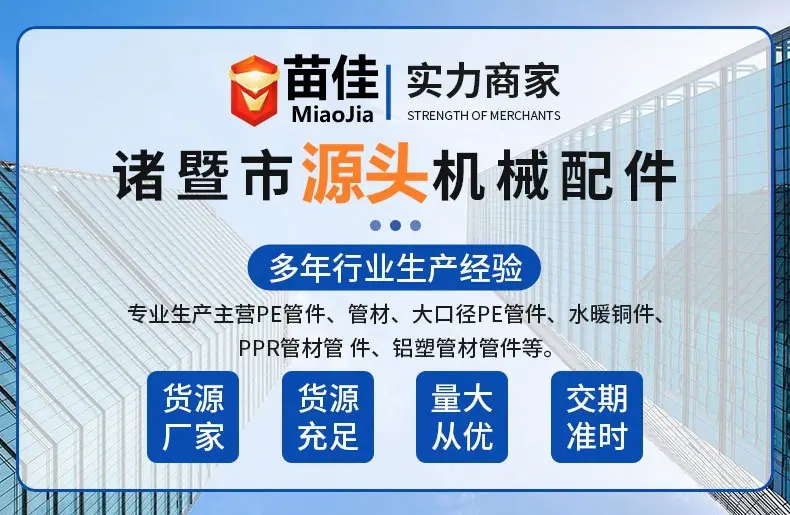 苗佳
MiaoJia
实力商家
STRENGTH OF MERCHANTS

诸暨市源头机械配件

多年行业生产经验

专业生产主营PE管件、管材、大口径PE管件、水暖铜件、PPR管材管 件、铝塑管材管件等。

货源厂家

货源充足

量大从优

交期准时